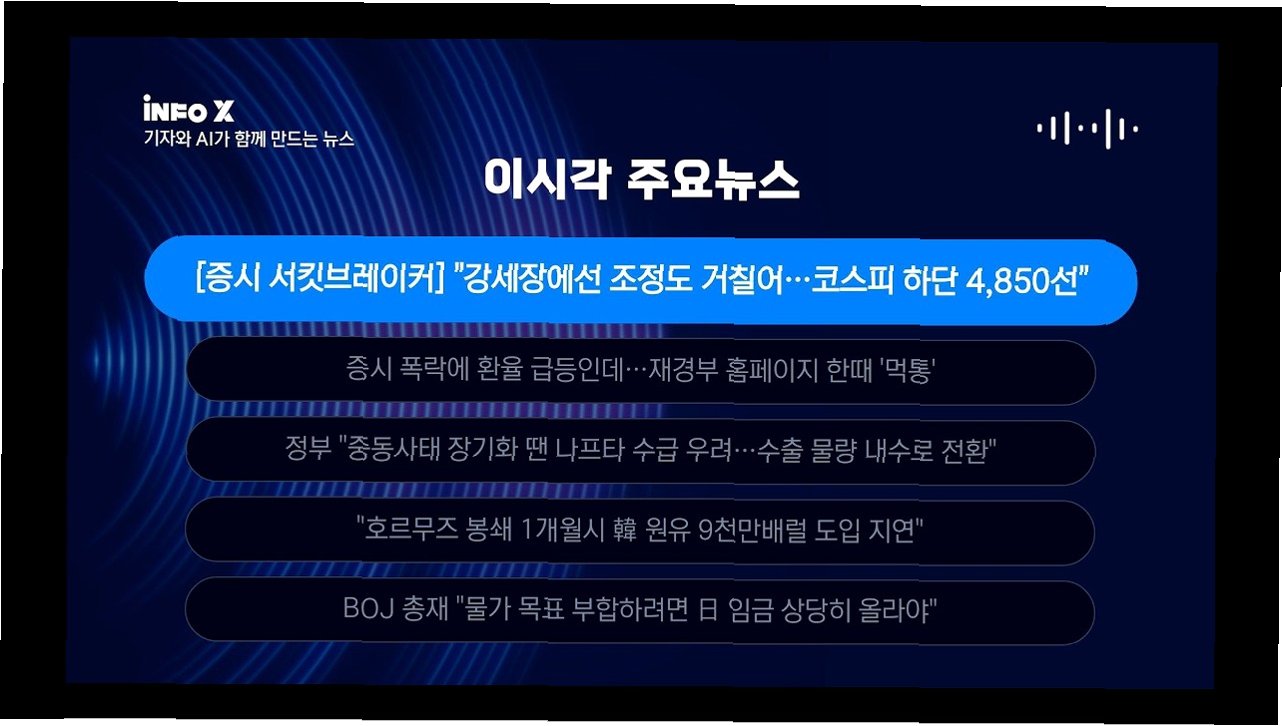 iNFO X
기자와 AI가 함께 만드는 뉴스

이시각 주요뉴스

[증시 서킷브레이커] "강세장에선 조정도 거칠어…코스피 하단 4,850선"

증시 폭락에 환율 급등인데…재경부 홈페이지 한때 '먹통'

정부 "중동사태 장기화 땐 나프타 수급 우려…수출 물량 내수로 전환"

"호르무즈 봉쇄 1개월시 韓 원유 9천만배럴 도입 지연"

BOJ 총재 "물가 목표 부합하려면 日 임금 상당히 올라야"